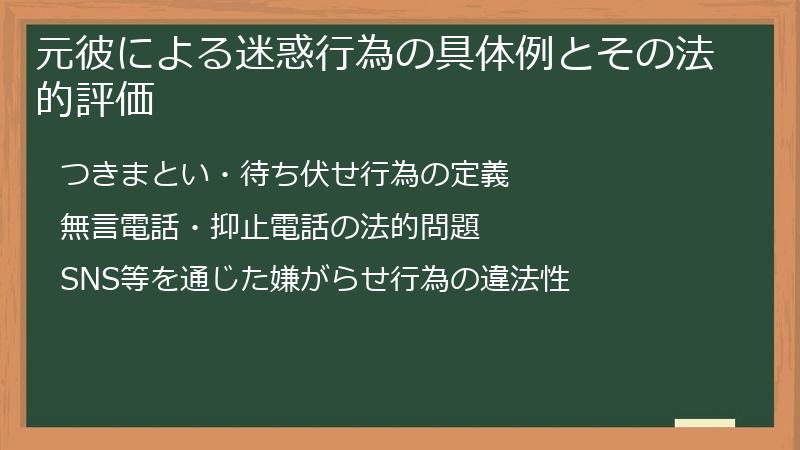 元彼による迷惑行為の具体例とその法的評価

つきまとい・待ち伏せ行為の定義

無言電話・抑止電話の法的問題

SNS等を通じた嫌がらせ行為の違法性